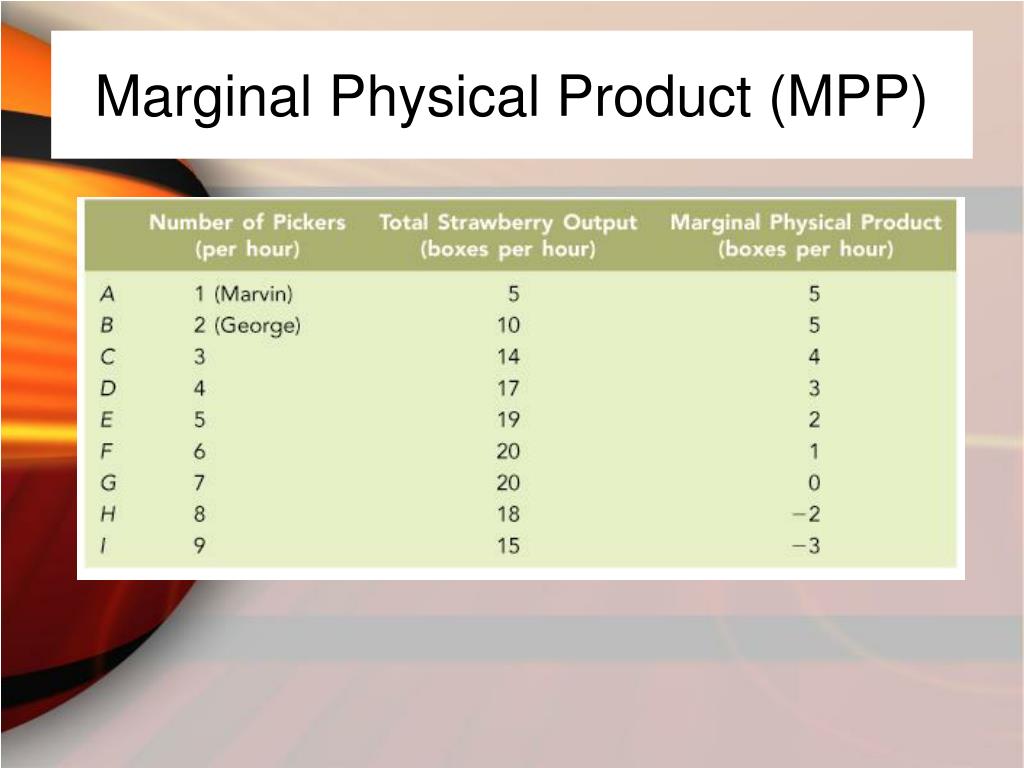 Marginal Physical Product (MPP)

| | Number of Pickers (per hour) | Total Strawberry Output (boxes per hour) | Marginal Physical Product (boxes per hour) |
|---|---|---|---|
| A | 1 (Marvin) | 5 | 5 |
| B | 2 (George) | 10 | 5 |
| C | 3 | 14 | 4 |
| D | 4 | 17 | 3 |
| E | 5 | 19 | 2 |
| F | 6 | 20 | 1 |
| G | 7 | 20 | 0 |
| H | 8 | 18 | −2 |
| I | 9 | 15 | −3 |